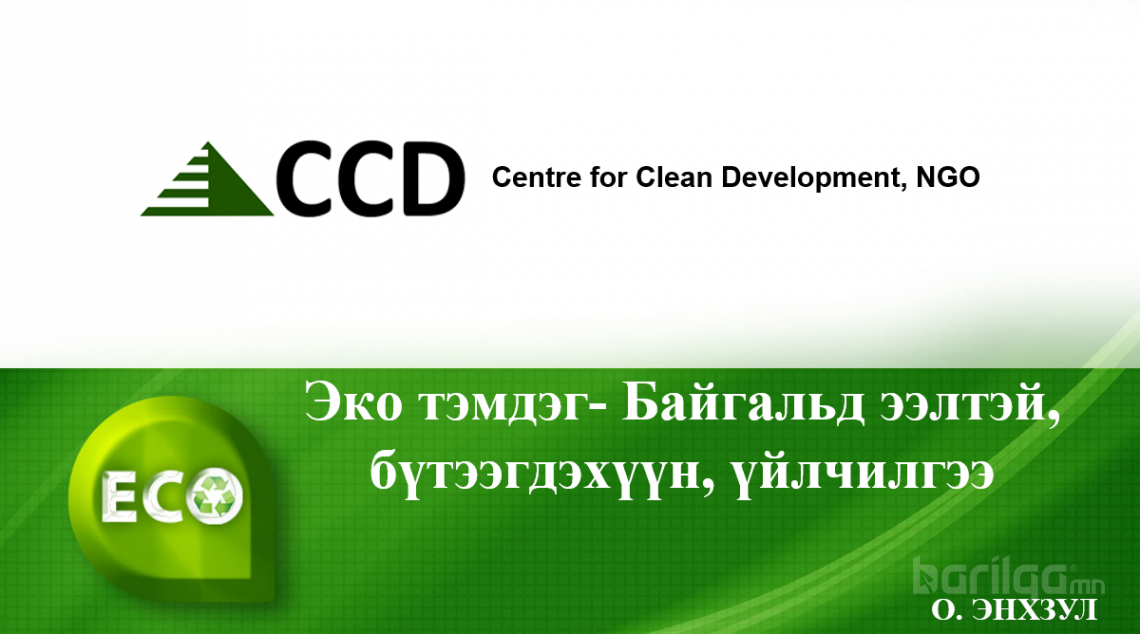 CCD Centre for Clean Development, NGO

Эко тэмдэг- Байгальд ээлтэй, бүтээгдэхүүн, үйлчилгээ

ECO

barilga.mn

О. ЭНХЗУЛ